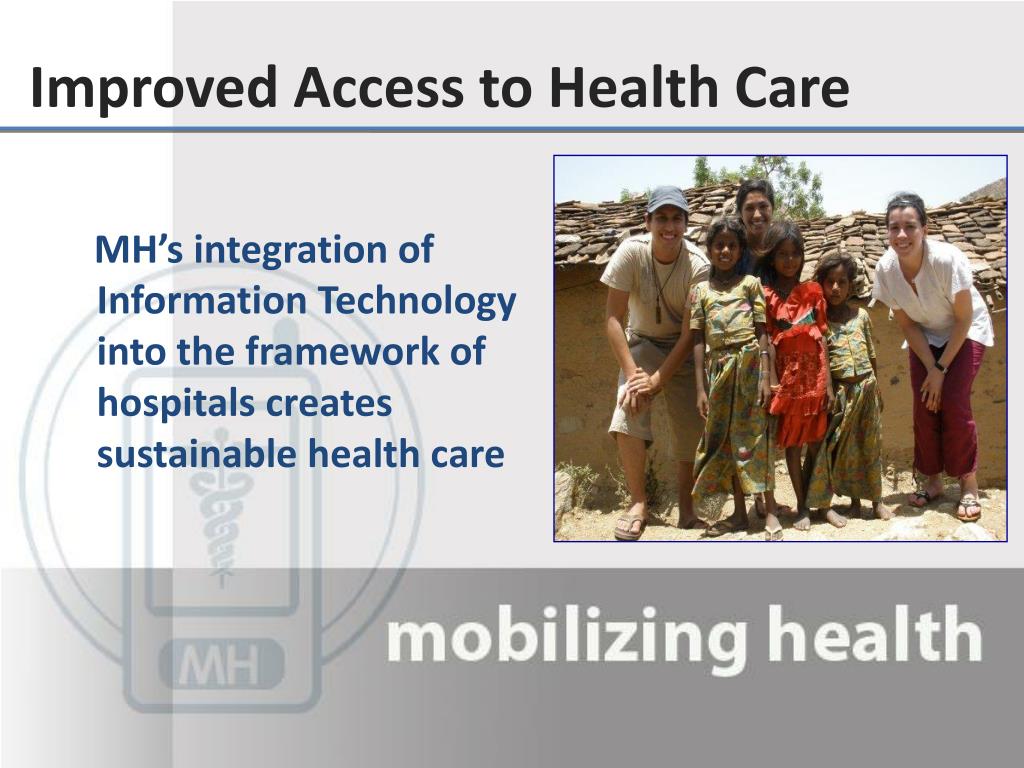 Improved Access to Health Care

MH's integration of Information Technology into the framework of hospitals creates sustainable health care

MH

mobilizing health